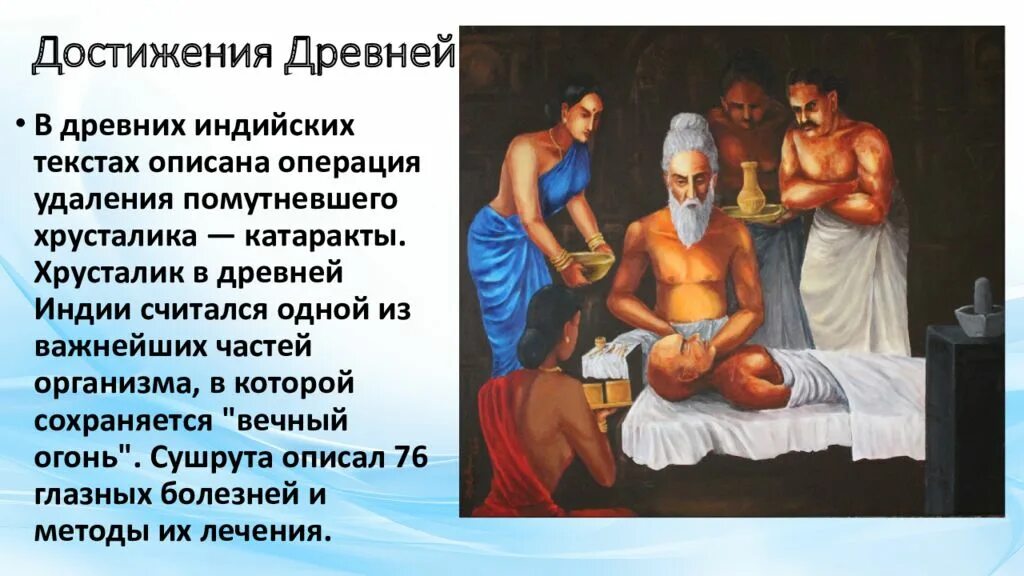 Достижения Древней

• В древних индийских текстах описана операция удаления помутневшего хрусталика — катаракты. Хрусталик в древней Индии считался одной из важнейших частей организма, в которой сохраняется "вечный огонь". Сушрута описал 76 глазных болезней и методы их лечения.